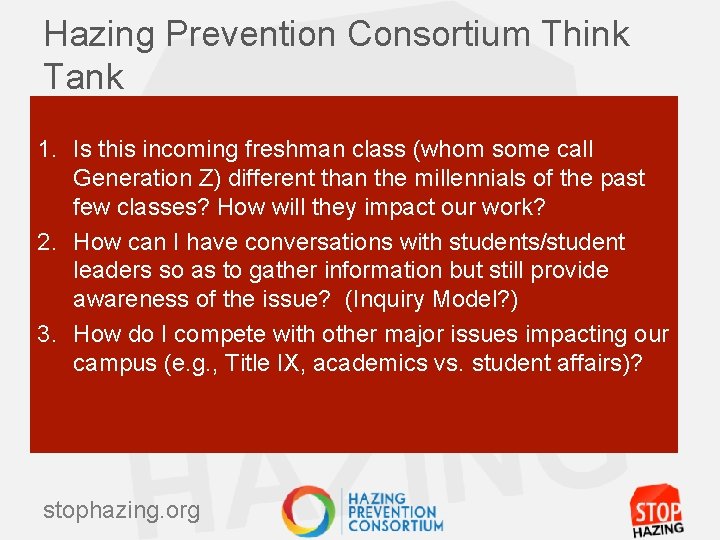 Hazing Prevention Consortium Think Tank

1. Is this incoming freshman class (whom some call Generation Z) different than the millennials of the past few classes? How will they impact our work?
2. How can I have conversations with students/student leaders so as to gather information but still provide awareness of the issue? (Inquiry Model?)
3. How do I compete with other major issues impacting our campus (e.g., Title IX, academics vs. student affairs)?

HAZING

stophazing.org

HAZING PREVENTION CONSORTIUM

STOP HAZING